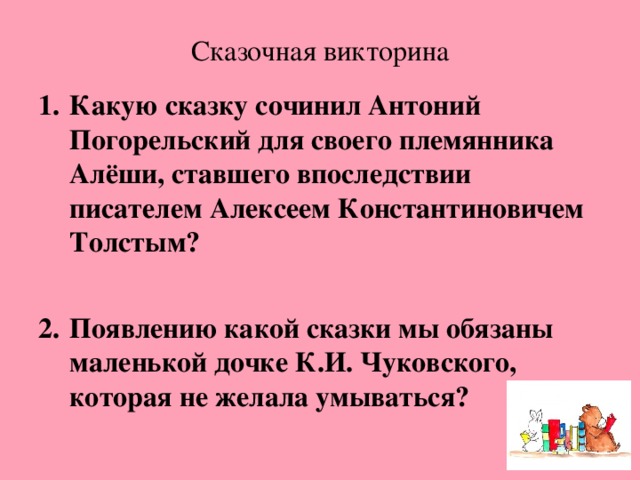 Сказочная викторина

1. Какую сказку сочинил Антоний Погорельский для своего племянника Алёши, ставшего впоследствии писателем Алексеем Константиновичем Толстым?

2. Появлению какой сказки мы обязаны маленькой дочке К.И. Чуковского, которая не желала умываться?